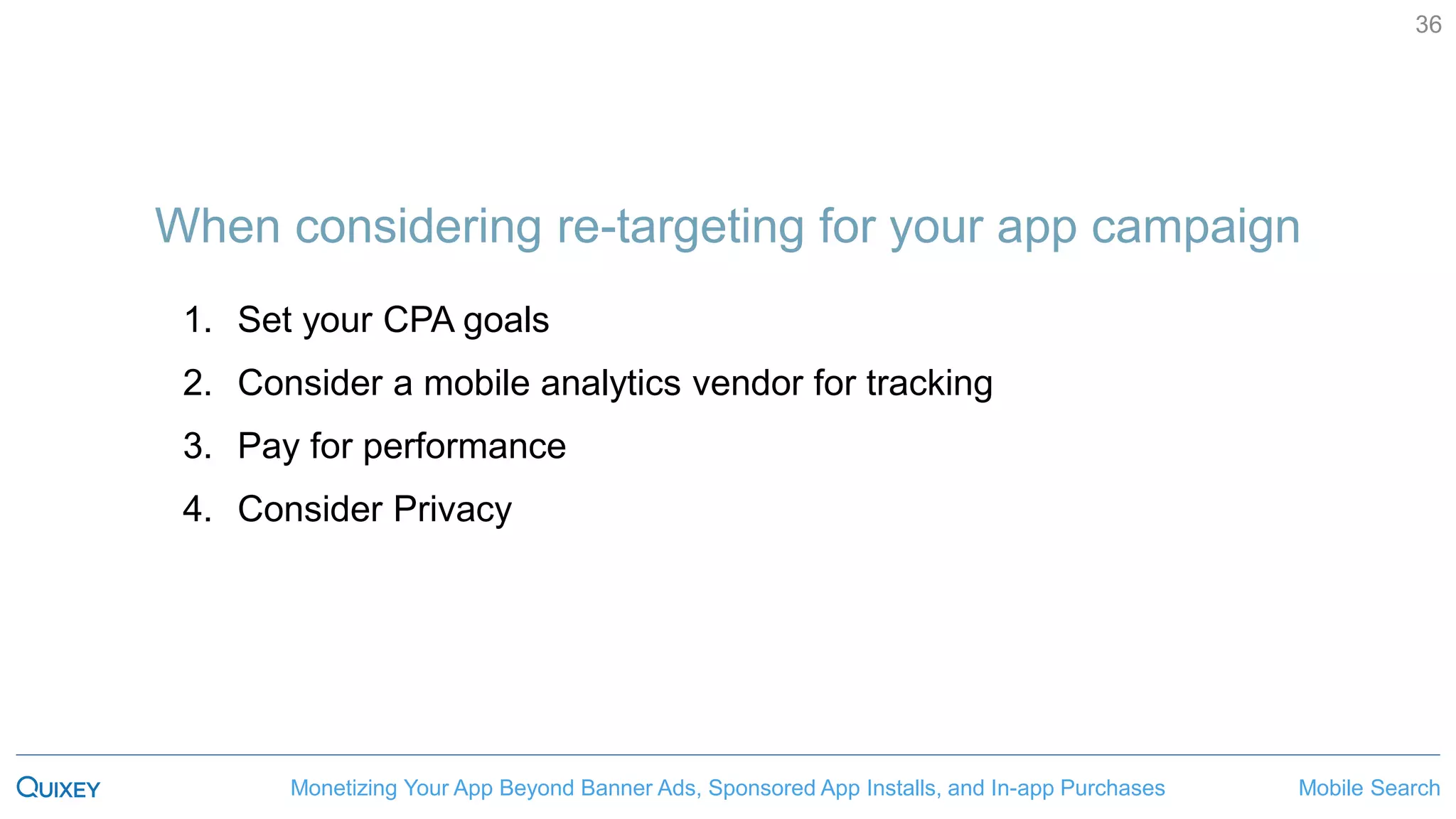 36

When considering re-targeting for your app campaign

1. Set your CPA goals
2. Consider a mobile analytics vendor for tracking
3. Pay for performance
4. Consider Privacy

QUIXEY

Monetizing Your App Beyond Banner Ads, Sponsored App Installs, and In-app Purchases

Mobile Search